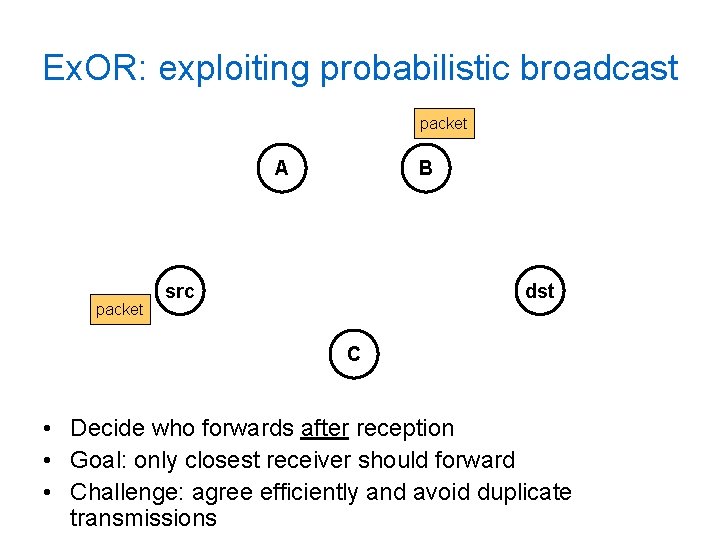 ExOR: exploiting probabilistic broadcast

packet

A

B

src

packet

dst

C

• Decide who forwards after reception
• Goal: only closest receiver should forward
• Challenge: agree efficiently and avoid duplicate transmissions